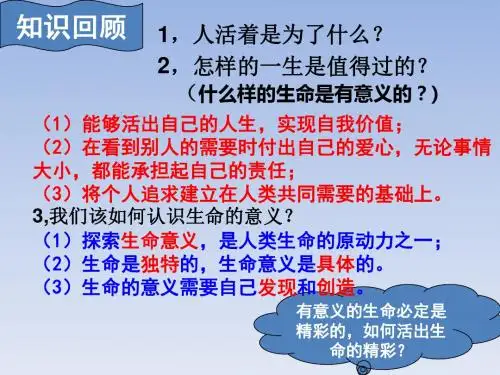 知识回顾

1，人活着是为了什么？

2，怎样的一生是值得过的？
（什么样的生命是有意义的？）

（1）能够活出自己的人生，实现自我价值；
（2）在看到别人的需要时付出自己的爱心，无论事情大小，都能承担起自己的责任；
（3）将个人追求建立在人类共同需要的基础上。

3,我们该如何认识生命的意义？
（1）探索生命意义，是人类生命的原动力之一；
（2）生命是独特的，生命意义是具体的。
（3）生命的意义需要自己发现和创造。

有意义的生命必定是精彩的，如何活出生命的精彩？